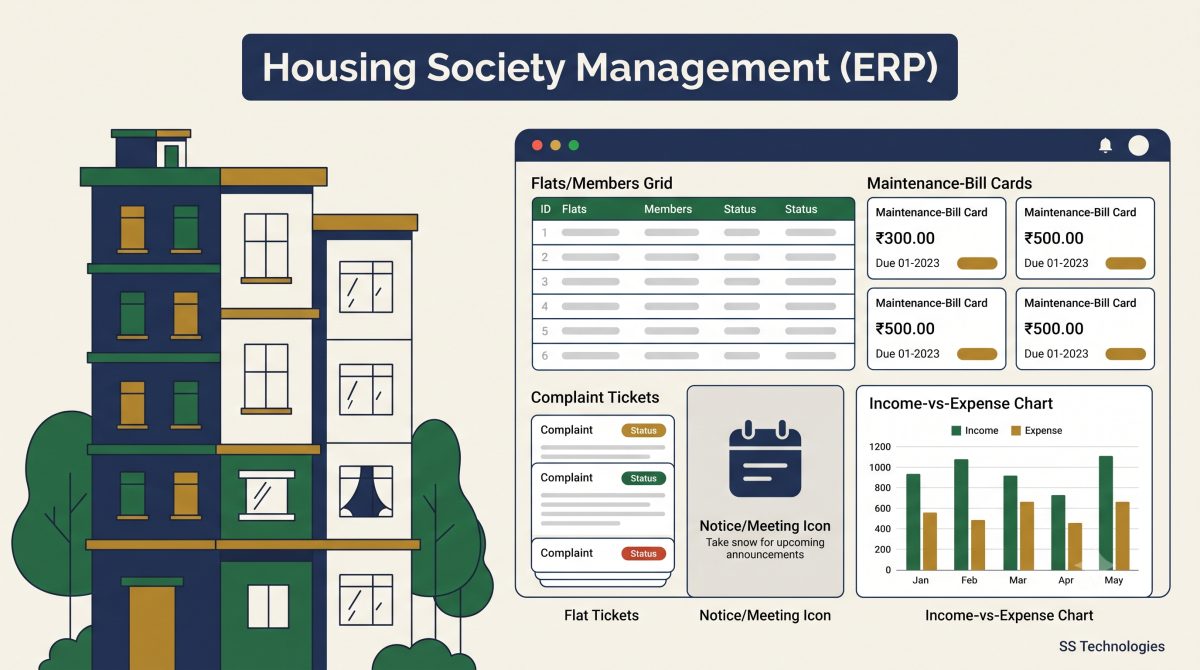 Housing Society Management (ERP)

Flats/Members Grid

| ID | Flats | Members | Status | Status |
|---|---|---|---|---|
| 1 | | | | |
| 2 | | | | |
| 3 | | | | |
| 4 | | | | |
| 5 | | | | |
| 6 | | | | |

Maintenance-Bill Cards

Maintenance-Bill Card
₹300.00
Due 01-2023

Maintenance-Bill Card
₹500.00
Due 01-2023

Maintenance-Bill Card
₹500.00
Due 01-2023

Maintenance-Bill Card
₹500.00
Due 01-2023

Complaint Tickets

Complaint Status

Complaint Status

Complaint Status

Notice/Meeting Icon
Take snow for upcoming announcements

Income-vs-Expense Chart

Income Expense

1200
1000
800
600
400
200
0

Jan Feb Mar Apr May

Flat Tickets

Notice/Meeting Icon

Income-vs-Expense Chart

SS Technologies